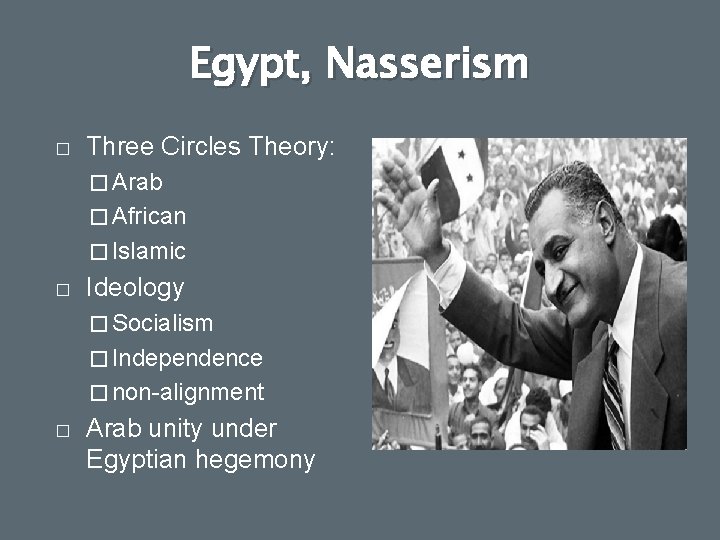 Egypt, Nasserism

□ Three Circles Theory:
□ Arab
□ African
□ Islamic
□ Ideology
□ Socialism
□ Independence
□ non-alignment
□ Arab unity under Egyptian hegemony